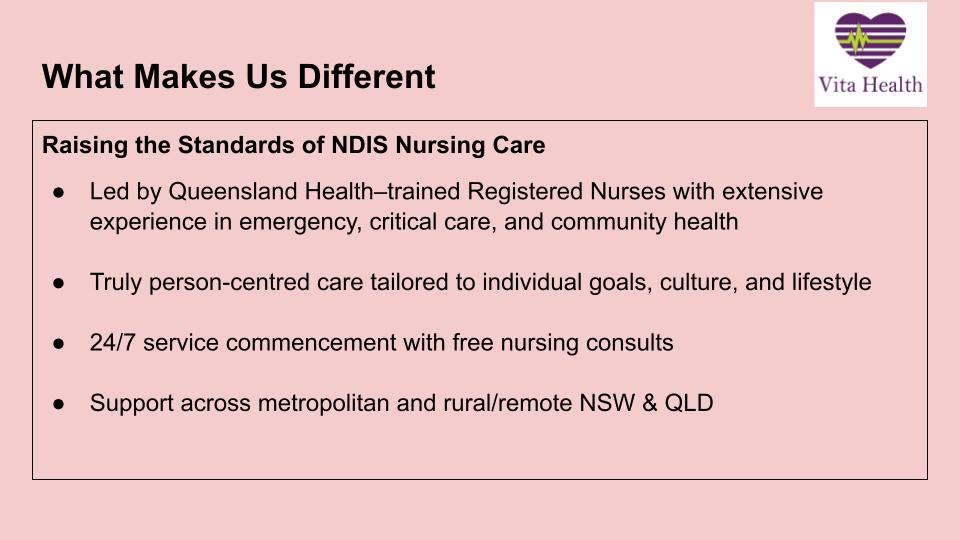 What Makes Us Different

Vita Health

Raising the Standards of NDIS Nursing Care

● Led by Queensland Health–trained Registered Nurses with extensive experience in emergency, critical care, and community health

● Truly person-centred care tailored to individual goals, culture, and lifestyle

● 24/7 service commencement with free nursing consults

● Support across metropolitan and rural/remote NSW & QLD